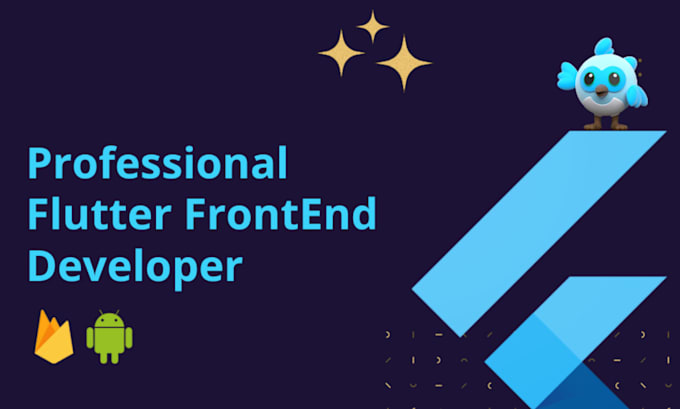 Professional
Flutter FrontEnd
Developer